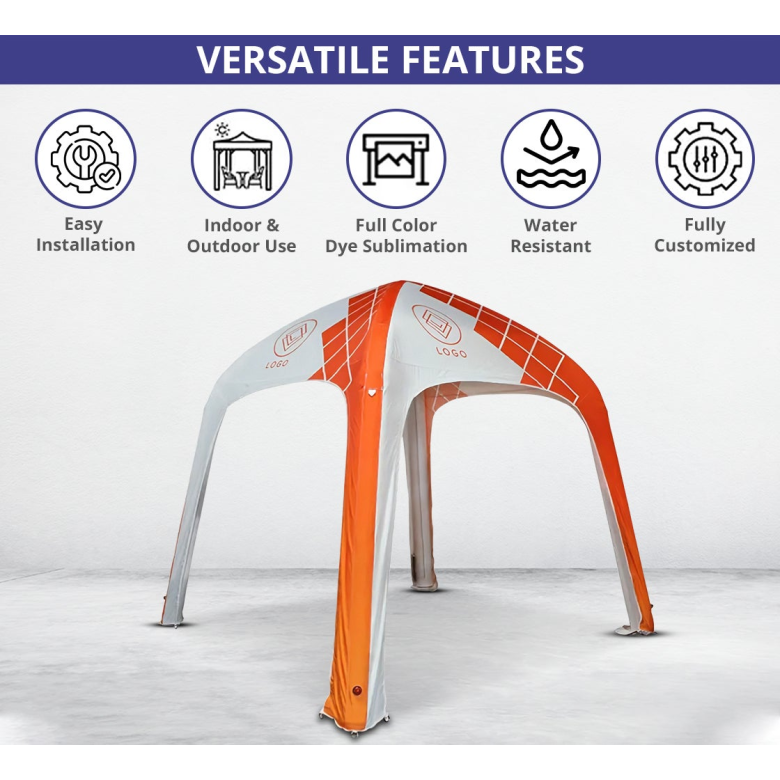 VERSATILE FEATURES

Easy Installation

Indoor & Outdoor Use

Full Color Dye Sublimation

Water Resistant

Fully Customized

LOGO

LOGO